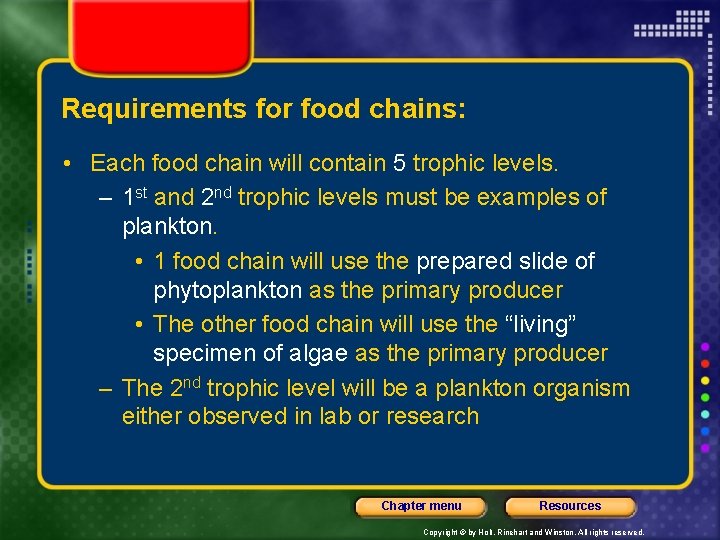 Requirements for food chains:

• Each food chain will contain 5 trophic levels.

– 1$^{st}$ and 2$^{nd}$ trophic levels must be examples of plankton.

• 1 food chain will use the prepared slide of phytoplankton as the primary producer

• The other food chain will use the “living” specimen of algae as the primary producer

– The 2$^{nd}$ trophic level will be a plankton organism either observed in lab or research

Chapter menu

Resources

Copyright © by Holt, Rinehart and Winston. All rights reserved.